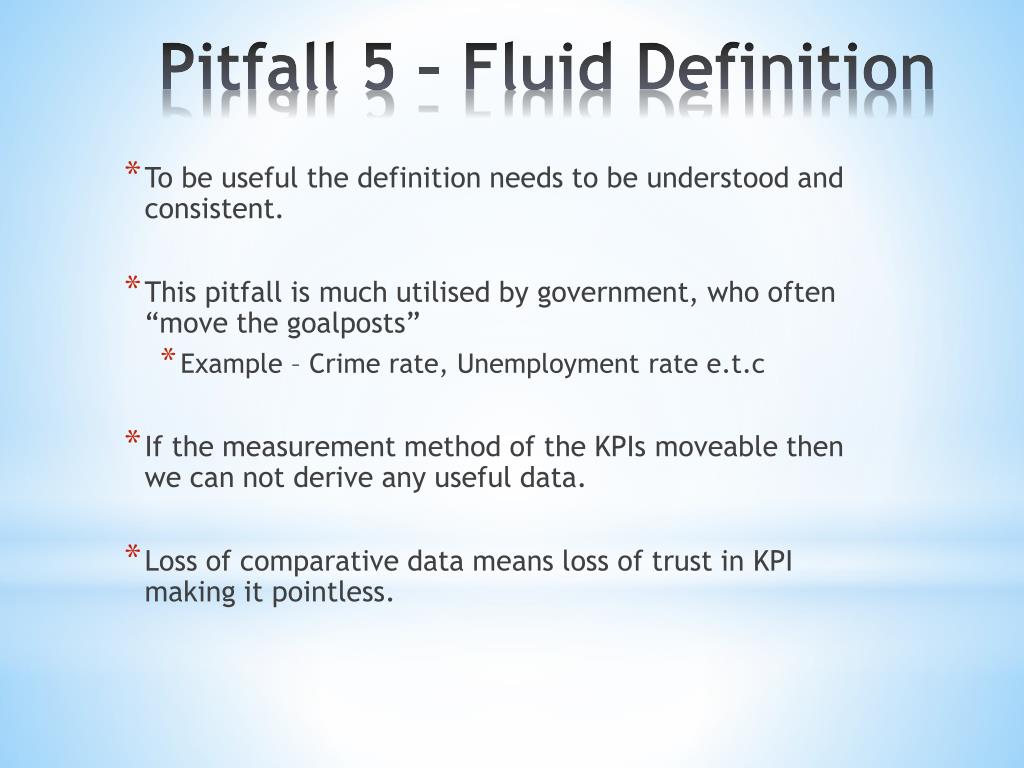 Pitfall 5 – Fluid Definition

* To be useful the definition needs to be understood and consistent.

* This pitfall is much utilised by government, who often “move the goalposts”
  * Example – Crime rate, Unemployment rate e.t.c

* If the measurement method of the KPIs moveable then we can not derive any useful data.

* Loss of comparative data means loss of trust in KPI making it pointless.